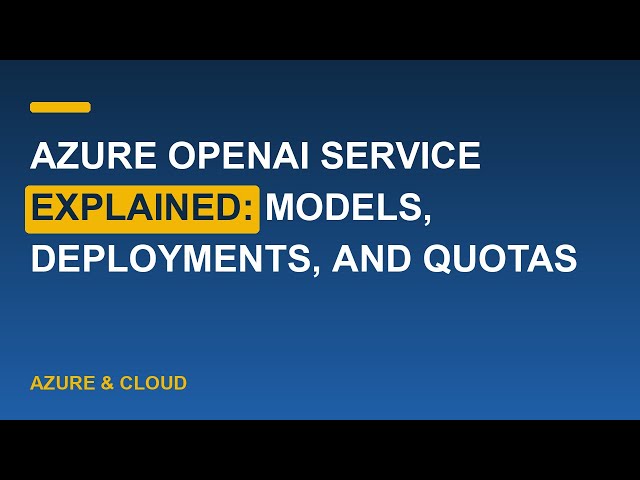 AZURE OPENAI SERVICE EXPLAINED: MODELS, DEPLOYMENTS, AND QUOTAS

AZURE & CLOUD